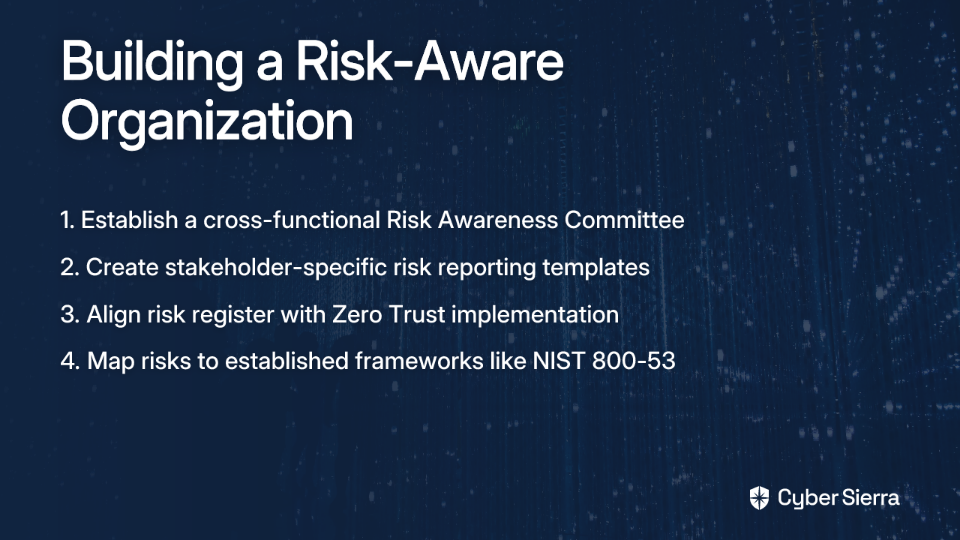 Building a Risk-Aware Organization

1. Establish a cross-functional Risk Awareness Committee

2. Create stakeholder-specific risk reporting templates

3. Align risk register with Zero Trust implementation

4. Map risks to established frameworks like NIST 800-53

Cyber Sierra